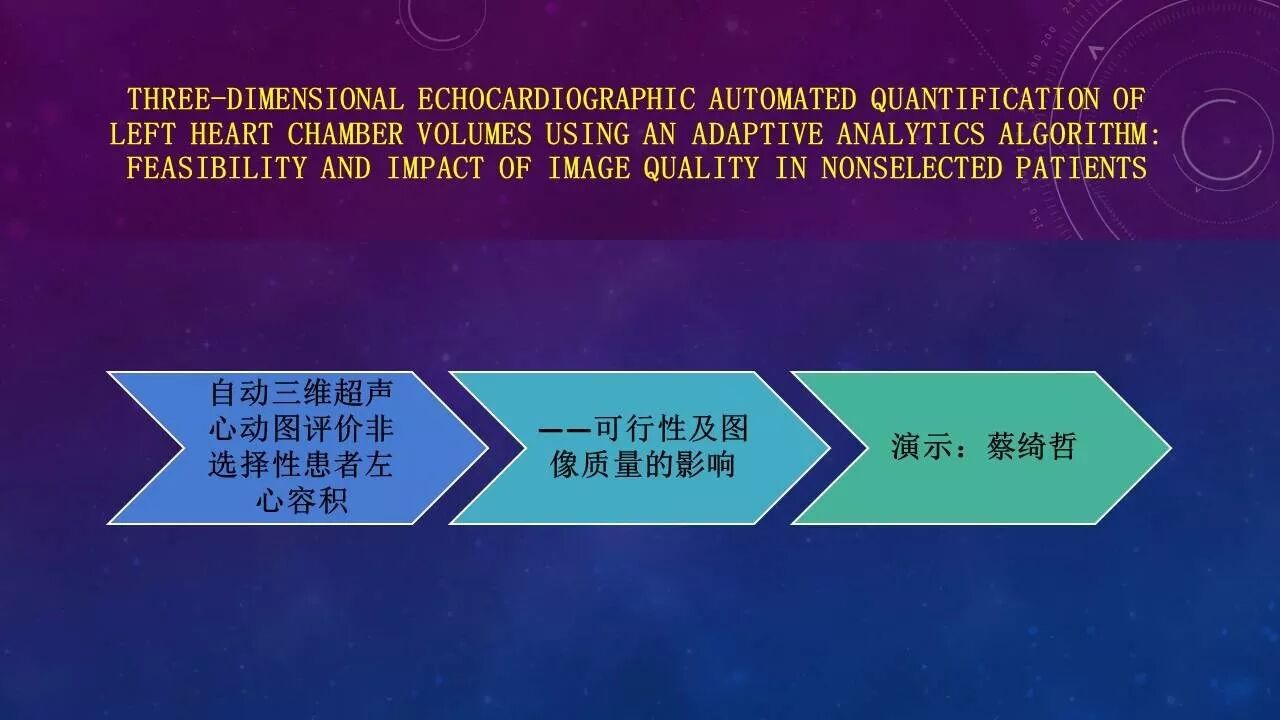 THREE-DIMENSIONAL ECHOCARDIOGRAPHIC AUTOMATED QUANTIFICATION OF LEFT HEART CHAMBER VOLUMES USING AN ADAPTIVE ANALYTICS ALGORITHM: FEASIBILITY AND IMPACT OF IMAGE QUALITY IN NONSELECTED PATIENTS

自动三维超声心动图评价非选择性患者左心容积

——可行性及图像质量的影响

演示：蔡绮哲